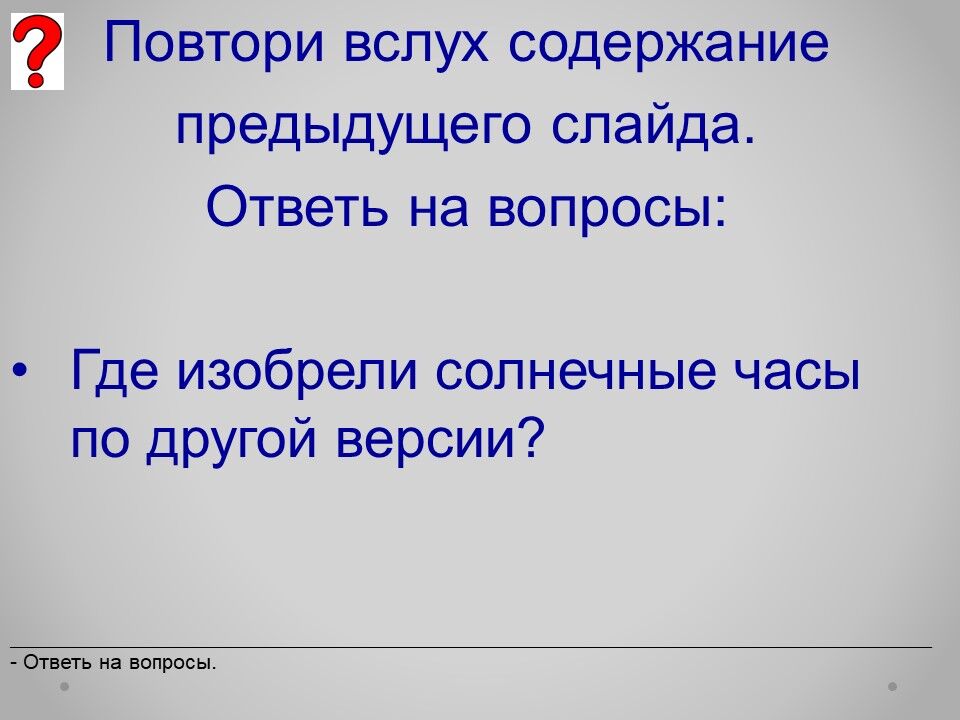 ?

Повтори вслух содержание предыдущего слайда.

Ответь на вопросы:

• Где изобрели солнечные часы по другой версии?

- Ответь на вопросы.